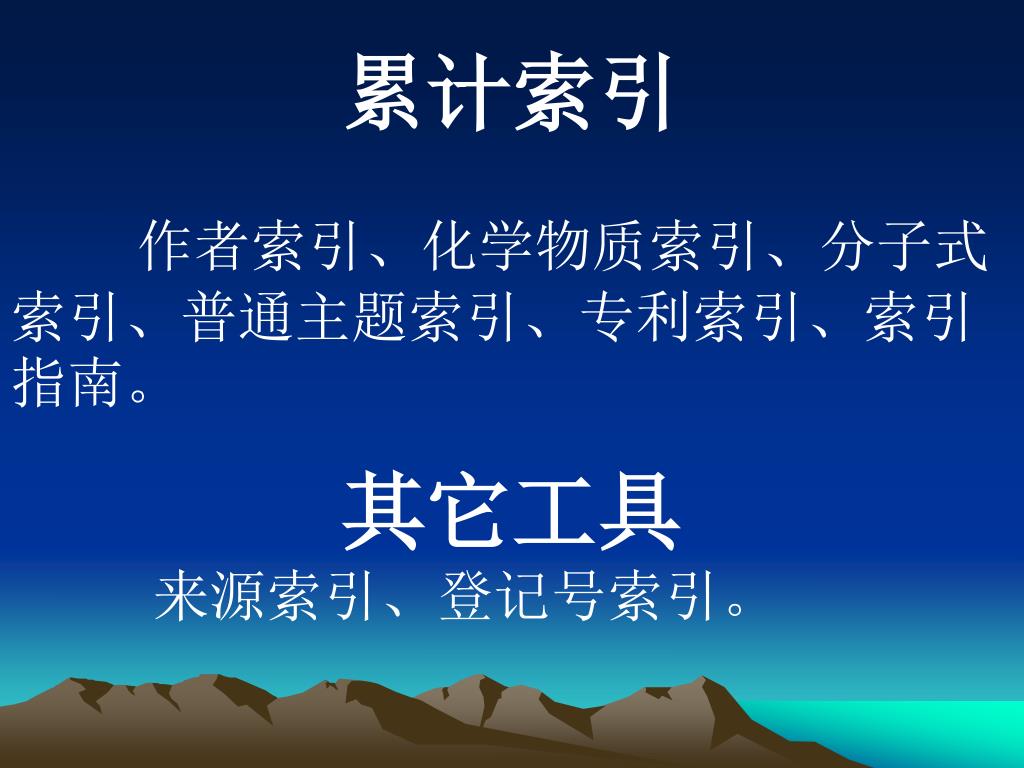 累计索引

作者索引、化学物质索引、分子式索引、普通主题索引、专利索引、索引指南。

其它工具

来源索引、登记号索引。